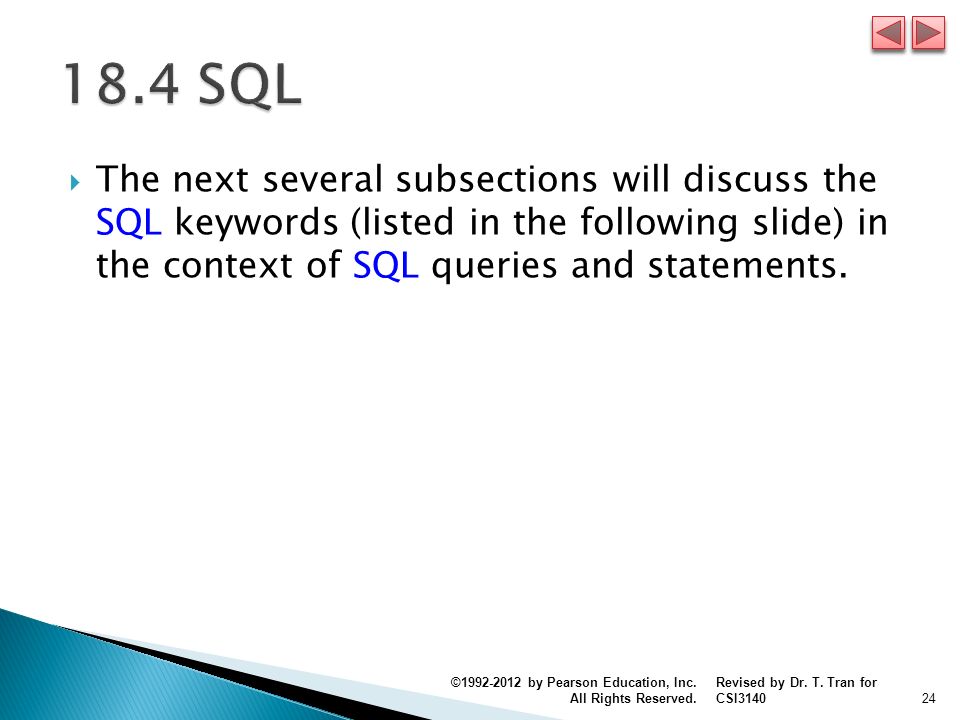 18.4 SQL

The next several subsections will discuss the SQL keywords (listed in the following slide) in the context of SQL queries and statements.

©1992-2012 by Pearson Education, Inc. All Rights Reserved.

Revised by Dr. T. Tran for CSI3140

24